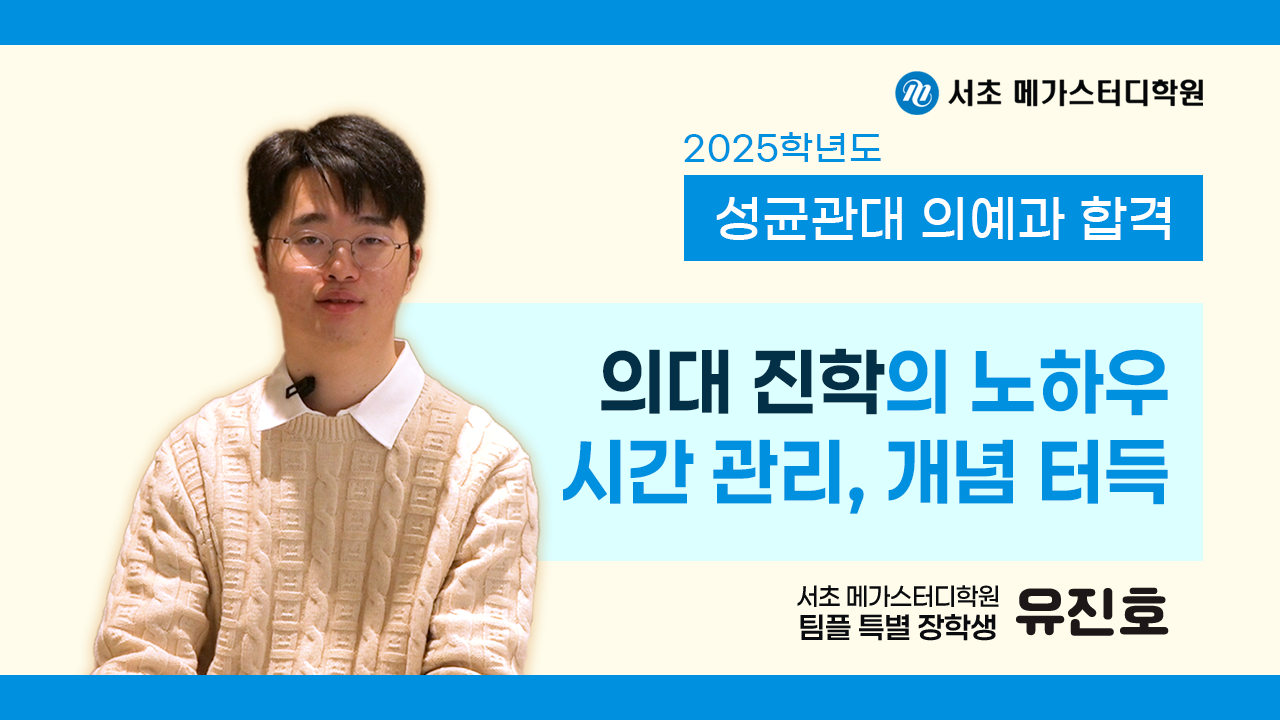 서초 메가스터디학원

2025학년도

성균관대 의예과 합격

의대 진학의 노하우
시간 관리, 개념 터득

서초 메가스터디학원
팀플 특별 장학생 유진호